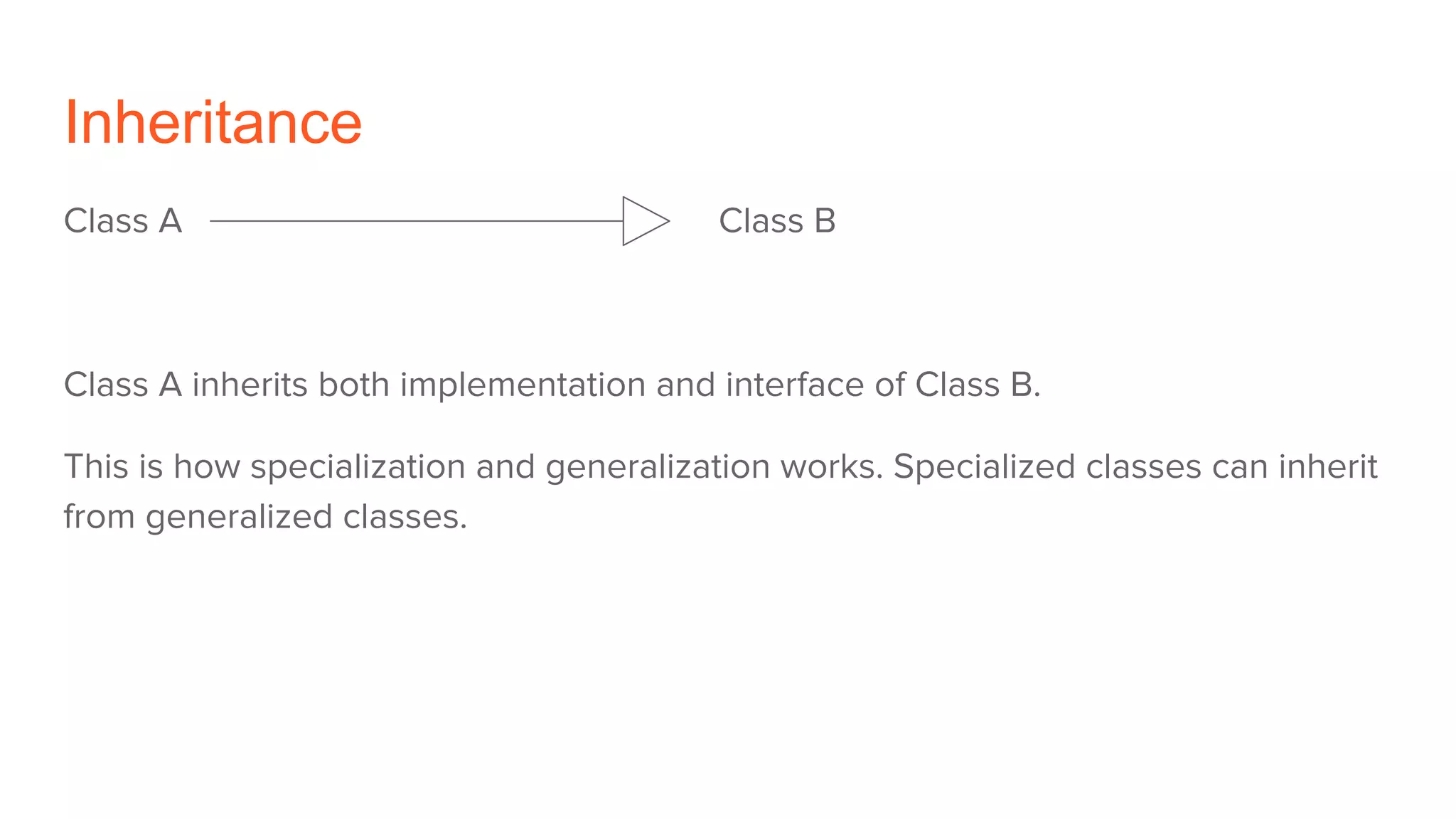 Inheritance

Class A

Class B

Class A inherits both implementation and interface of Class B.

This is how specialization and generalization works. Specialized classes can inherit from generalized classes.